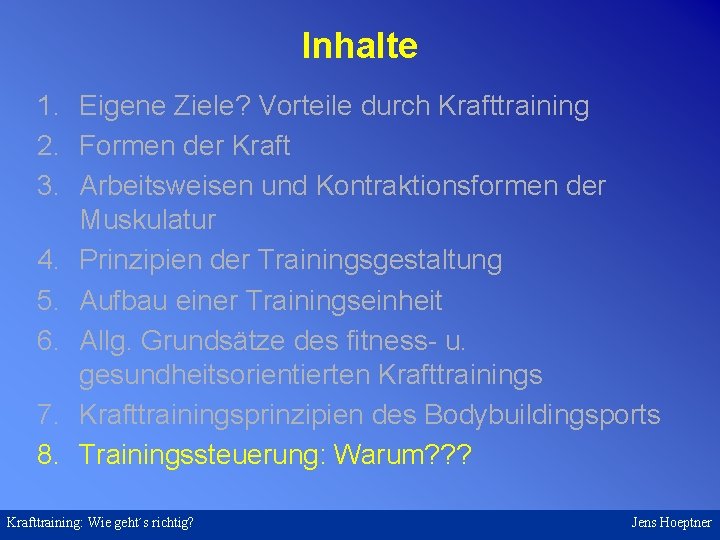 Inhalte

1. Eigene Ziele? Vorteile durch Krafttraining
2. Formen der Kraft
3. Arbeitsweisen und Kontraktionsformen der Muskulatur
4. Prinzipien der Trainingsgestaltung
5. Aufbau einer Trainingseinheit
6. Allg. Grundsätze des fitness- u. gesundheitsorientierten Krafttrainings
7. Krafttrainingsprinzipien des Bodybuildingsports
8. Trainingssteuerung: Warum???

Krafttraining: Wie geht´s richtig?

Jens Hoeptner